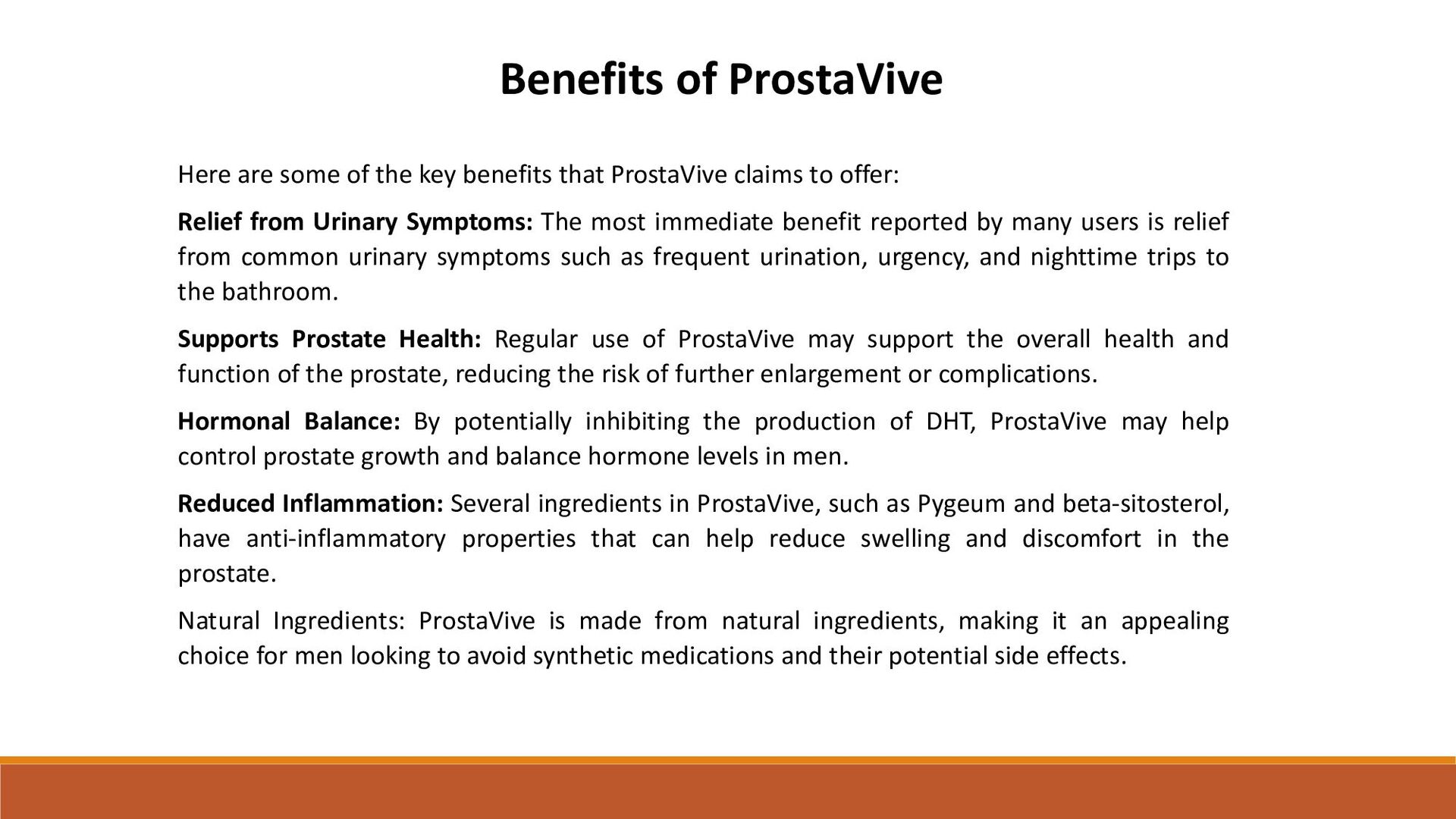 Benefits of ProstaVive

Here are some of the key benefits that ProstaVive claims to offer:

Relief from Urinary Symptoms: The most immediate benefit reported by many users is relief from common urinary symptoms such as frequent urination, urgency, and nighttime trips to the bathroom.

Supports Prostate Health: Regular use of ProstaVive may support the overall health and function of the prostate, reducing the risk of further enlargement or complications.

Hormonal Balance: By potentially inhibiting the production of DHT, ProstaVive may help control prostate growth and balance hormone levels in men.

Reduced Inflammation: Several ingredients in ProstaVive, such as Pygeum and beta-sitosterol, have anti-inflammatory properties that can help reduce swelling and discomfort in the prostate.

Natural Ingredients: ProstaVive is made from natural ingredients, making it an appealing choice for men looking to avoid synthetic medications and their potential side effects.